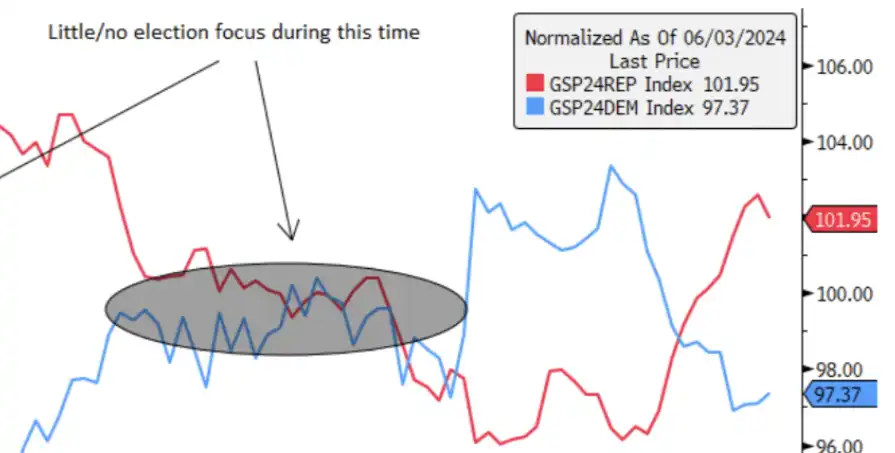 Little/no election focus during this time

Normalized As Of 06/03/2024
Last Price
GSP24REP Index 101.95
GSP24DEM Index 97.37

106.00
104.00
101.95
100.00
98.00
97.37
96.00